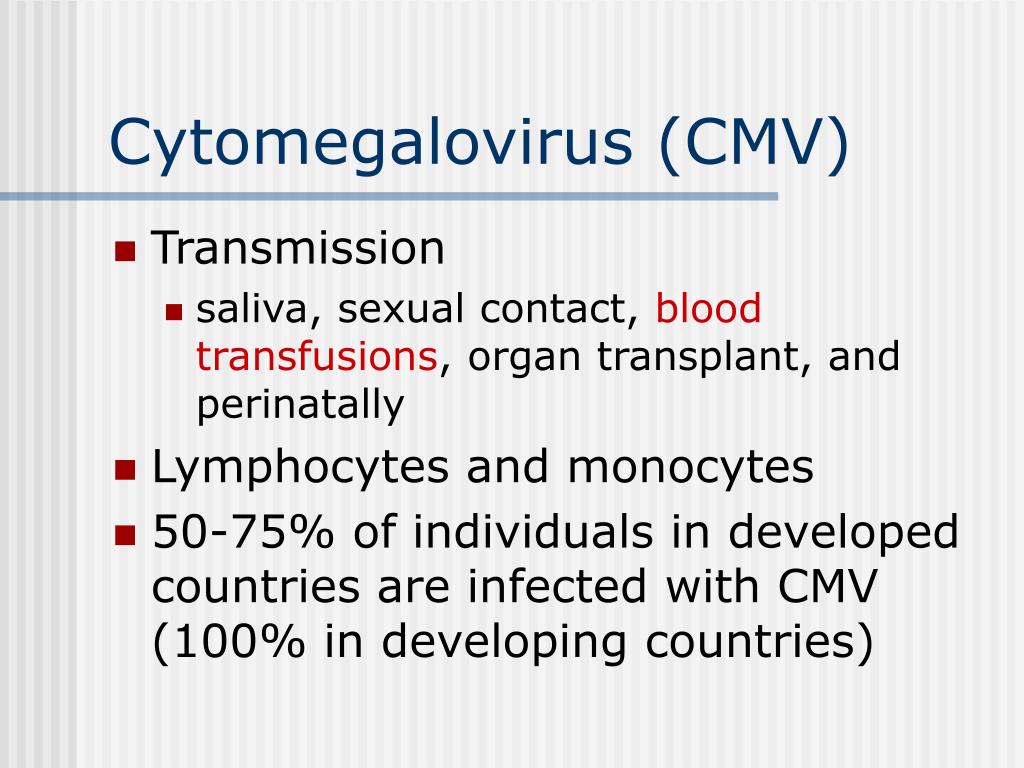 Cytomegalovirus (CMV)

Transmission

saliva, sexual contact, blood transfusions, organ transplant, and perinatally

Lymphocytes and monocytes

50-75% of individuals in developed countries are infected with CMV (100% in developing countries)